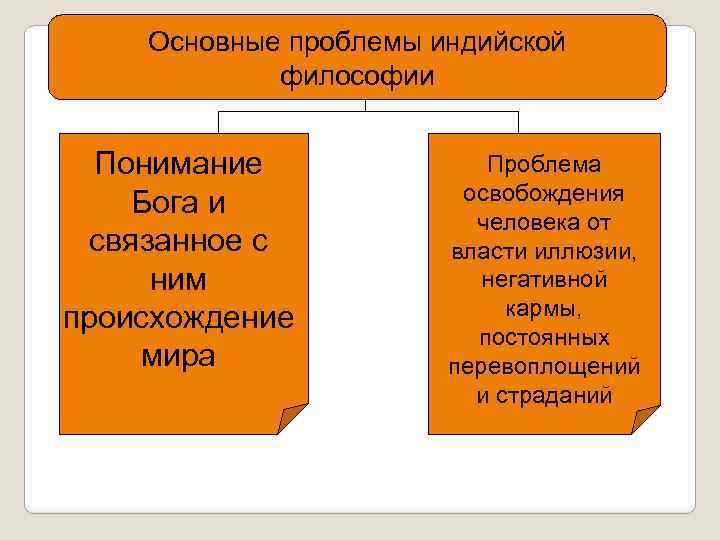 Основные проблемы индийской философии

Понимание Бога и связанное с ним происхождение мира

Проблема освобождения человека от власти иллюзии, негативной кармы, постоянных перевоплощений и страданий